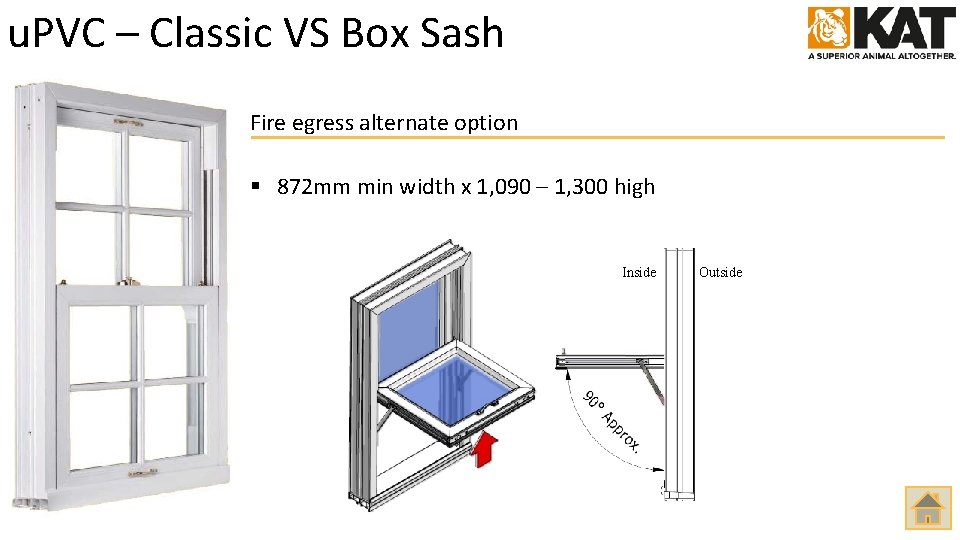 uPVC – Classic VS Box Sash

KAT
A SUPERIOR ANIMAL ALTOGETHER.

Fire egress alternate option

▪ 872mm min width x 1,090 – 1,300 high

Inside

Outside

90° Approx.